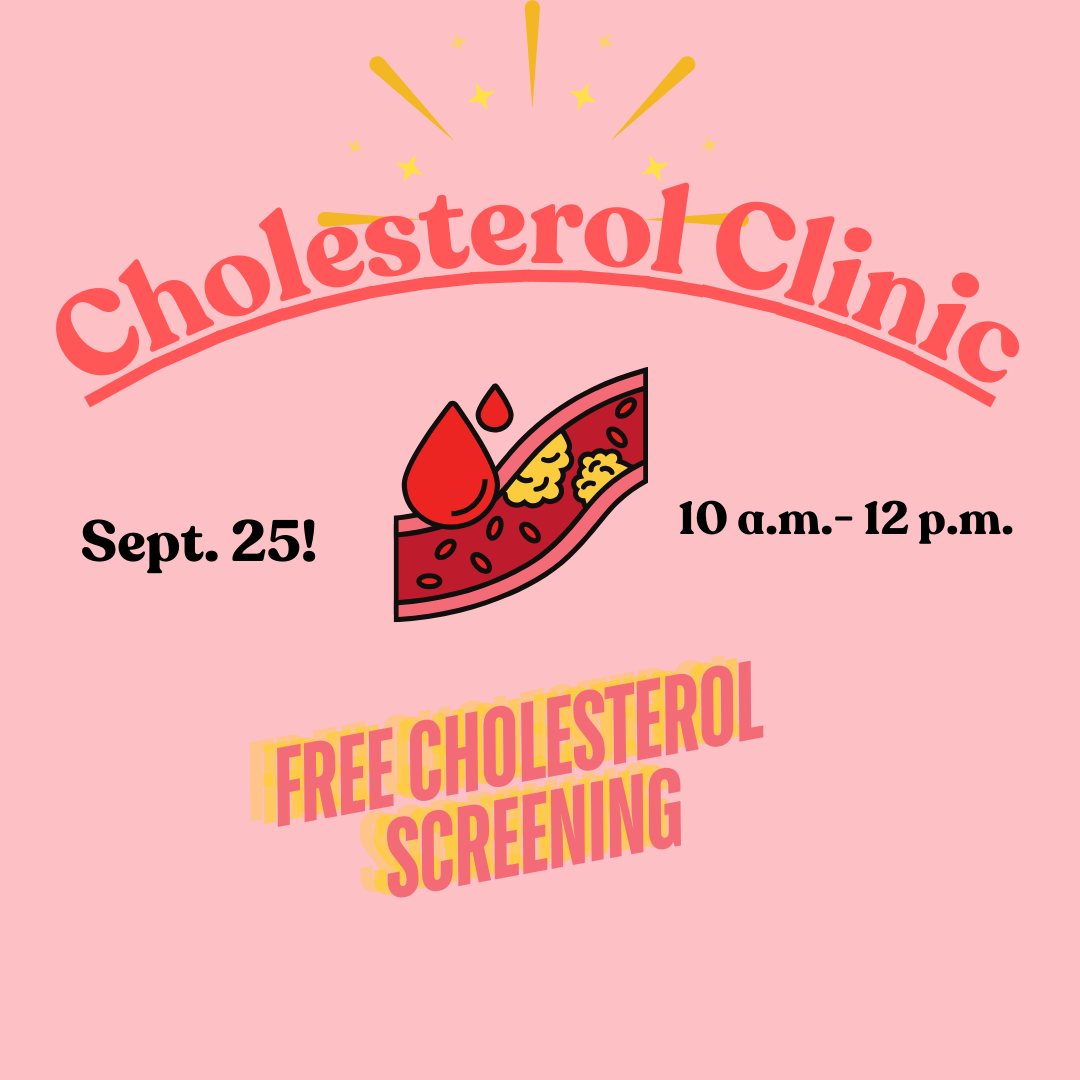 Cholesterol Clinic

Sept. 25!

10 a.m.- 12 p.m.

FREE CHOLESTEROL SCREENING